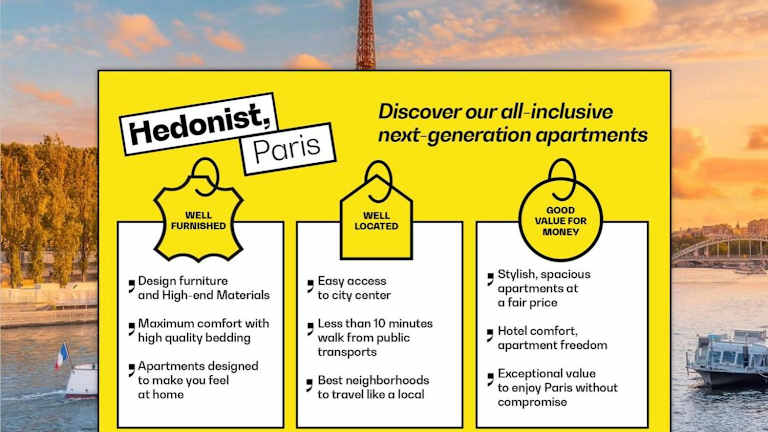 Hedonist,
Paris

Discover our all-inclusive next-generation apartments

WELL FURNISHED

, Design furniture and High-end Materials

, Maximum comfort with high quality bedding

, Apartments designed to make you feel at home

WELL LOCATED

, Easy access to city center

, Less than 10 minutes walk from public transports

, Best neighborhoods to travel like a local

GOOD VALUE FOR MONEY

, Stylish, spacious apartments at a fair price

, Hotel comfort, apartment freedom

, Exceptional value to enjoy Paris without compromise